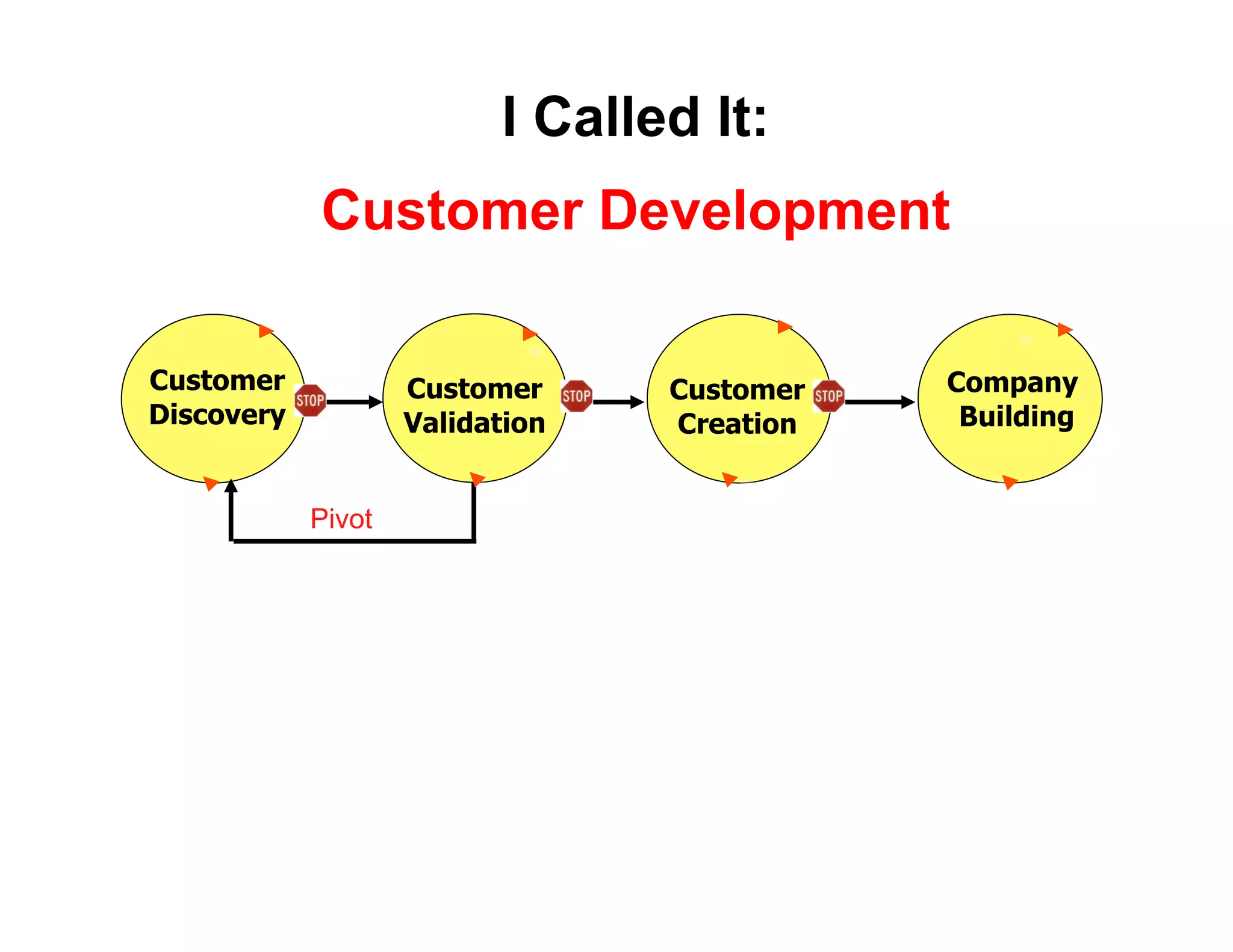 I Called It:

Customer Development

Customer Discovery

STOP

Customer Validation

STOP

Customer Creation

STOP

Company Building

Pivot